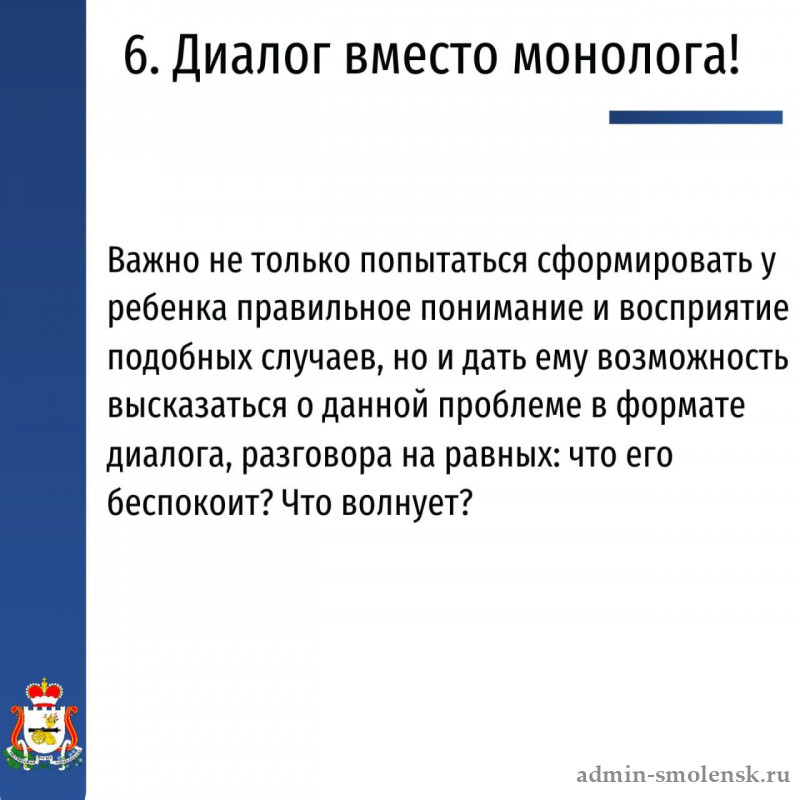 6. Диалог вместо монолога!

Важно не только попытаться сформировать у ребенка правильное понимание и восприятие подобных случаев, но и дать ему возможность высказаться о данной проблеме в формате диалога, разговора на равных: что его беспокоит? Что волнует?

admin-smolensk.ru